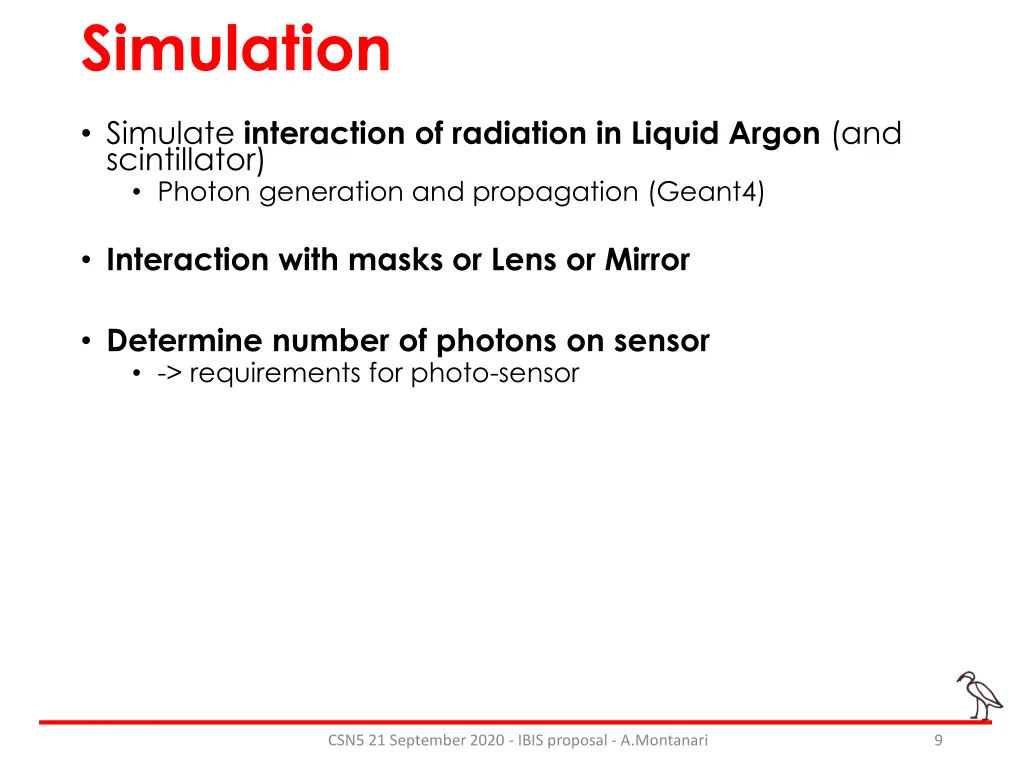 Simulation

• Simulate interaction of radiation in Liquid Argon (and scintillator)
  • Photon generation and propagation (Geant4)

• Interaction with masks or Lens or Mirror

• Determine number of photons on sensor
  • -> requirements for photo-sensor

CSN5 21 September 2020 - IBIS proposal - A.Montanari

9